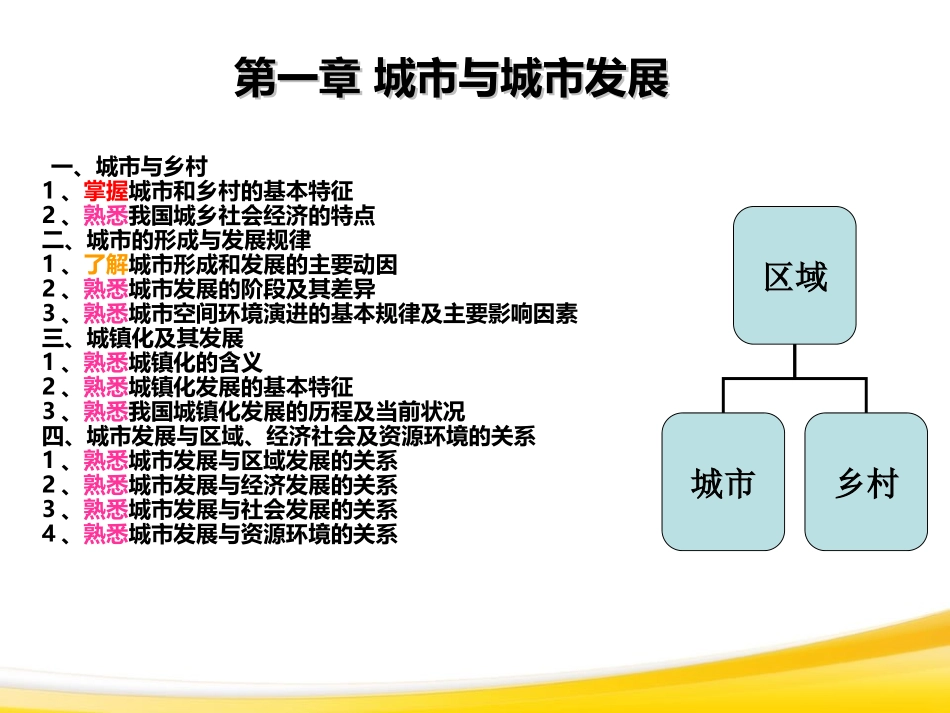 第一章 城市与城市发展

一、城市与乡村
1、掌握城市和乡村的基本特征
2、熟悉我国城乡社会经济的特点
二、城市的形成与发展规律
1、了解城市形成和发展的主要动因
2、熟悉城市发展的阶段及其差异
3、熟悉城市空间环境演进的基本规律及主要影响因素
三、城镇化及其发展
1、熟悉城镇化的含义
2、熟悉城镇化发展的基本特征
3、熟悉我国城镇化发展的历程及当前状况
四、城市发展与区域、经济社会及资源环境的关系
1、熟悉城市发展与区域发展的关系
2、熟悉城市发展与经济发展的关系
3、熟悉城市发展与社会发展的关系
4、熟悉城市发展与资源环境的关系

区域

城市

乡村